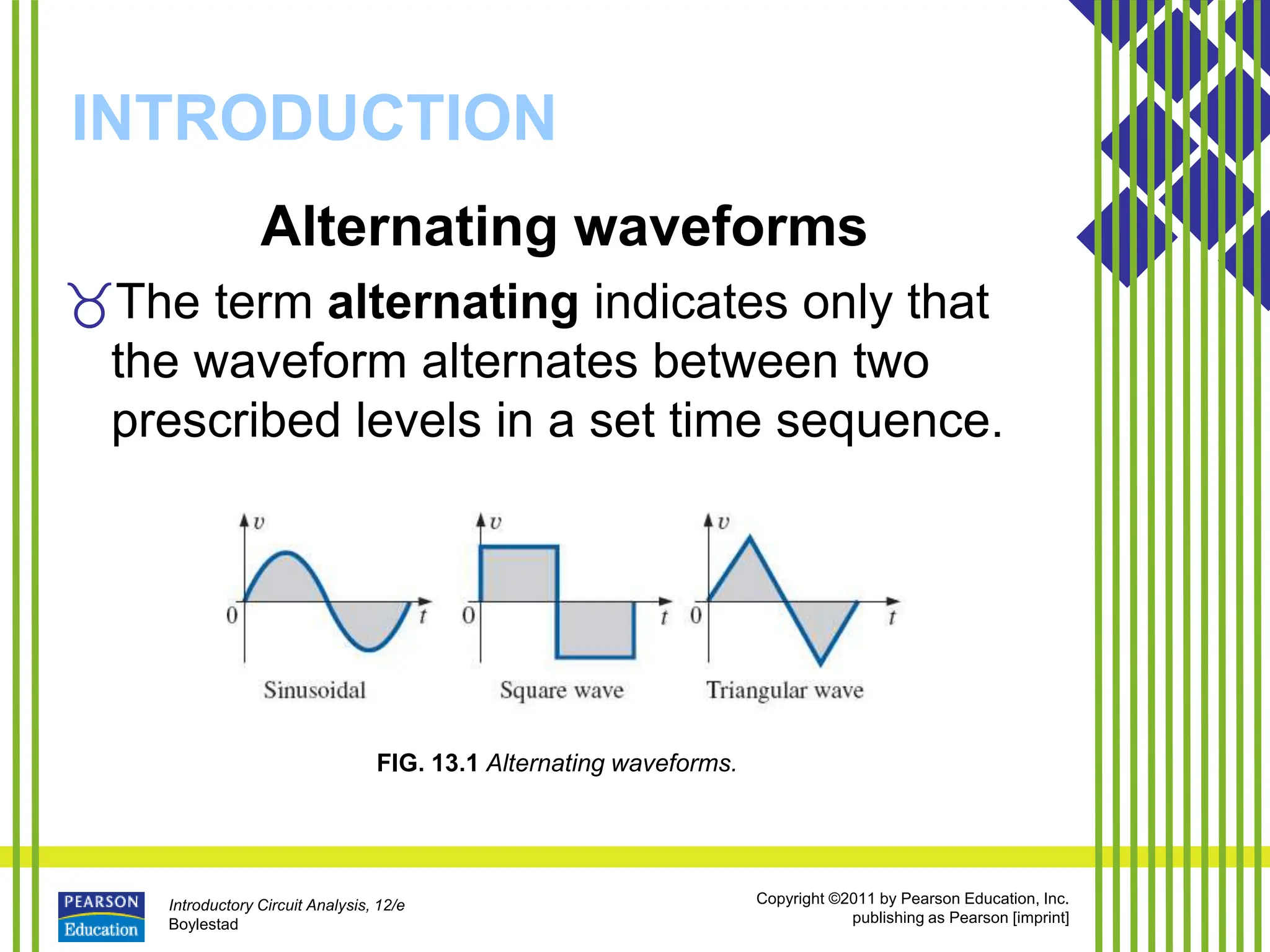 INTRODUCTION

Alternating waveforms

The term alternating indicates only that the waveform alternates between two prescribed levels in a set time sequence.

$v$
0
$t$
Sinusoidal

$v$
0
$t$
Square wave

$v$
0
$t$
Triangular wave

FIG. 13.1 Alternating waveforms.

PEARSON Education

Introductory Circuit Analysis, 12/e
Boylestad

Copyright ©2011 by Pearson Education, Inc.
publishing as Pearson [imprint]